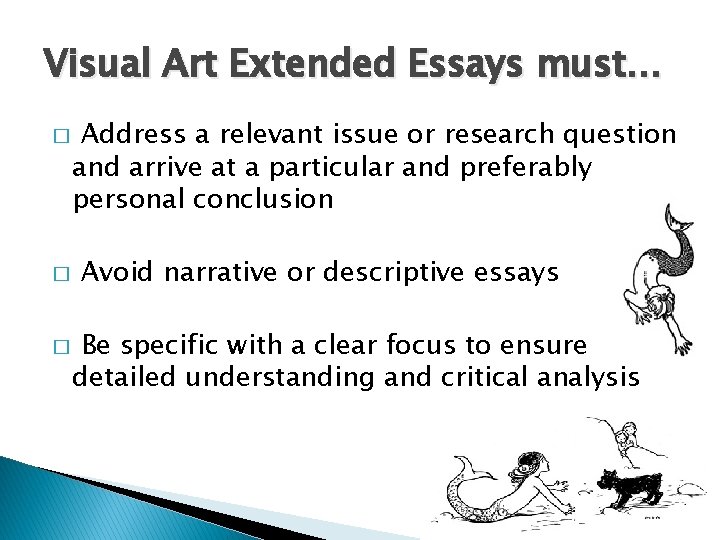 Visual Art Extended Essays must…

□ Address a relevant issue or research question and arrive at a particular and preferably personal conclusion

□ Avoid narrative or descriptive essays

□ Be specific with a clear focus to ensure detailed understanding and critical analysis